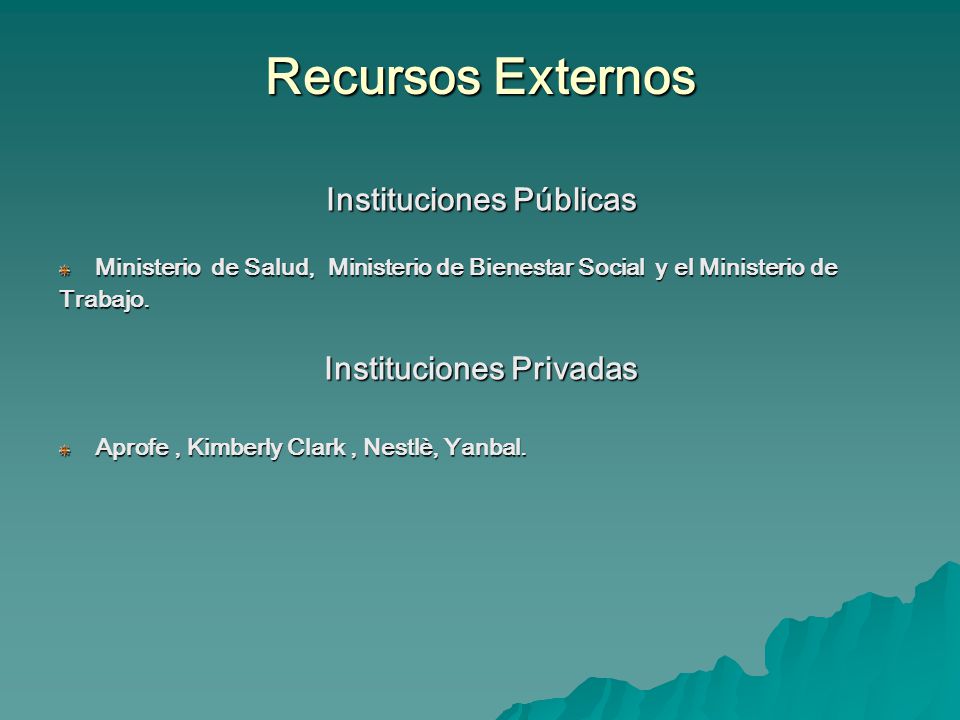 Recursos Externos

Instituciones Públicas

Ministerio de Salud, Ministerio de Bienestar Social y el Ministerio de Trabajo.

Instituciones Privadas

Aprofe , Kimberly Clark , Nestlè, Yanbal.